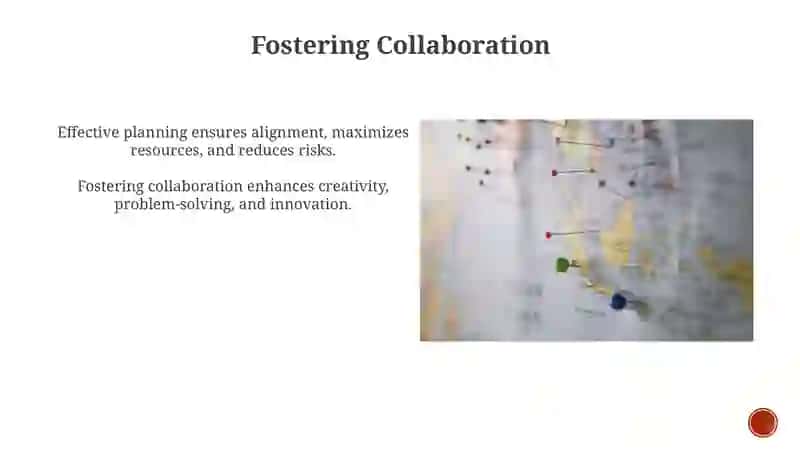 Fostering Collaboration

Effective planning ensures alignment, maximizes resources, and reduces risks.

Fostering collaboration enhances creativity, problem-solving, and innovation.